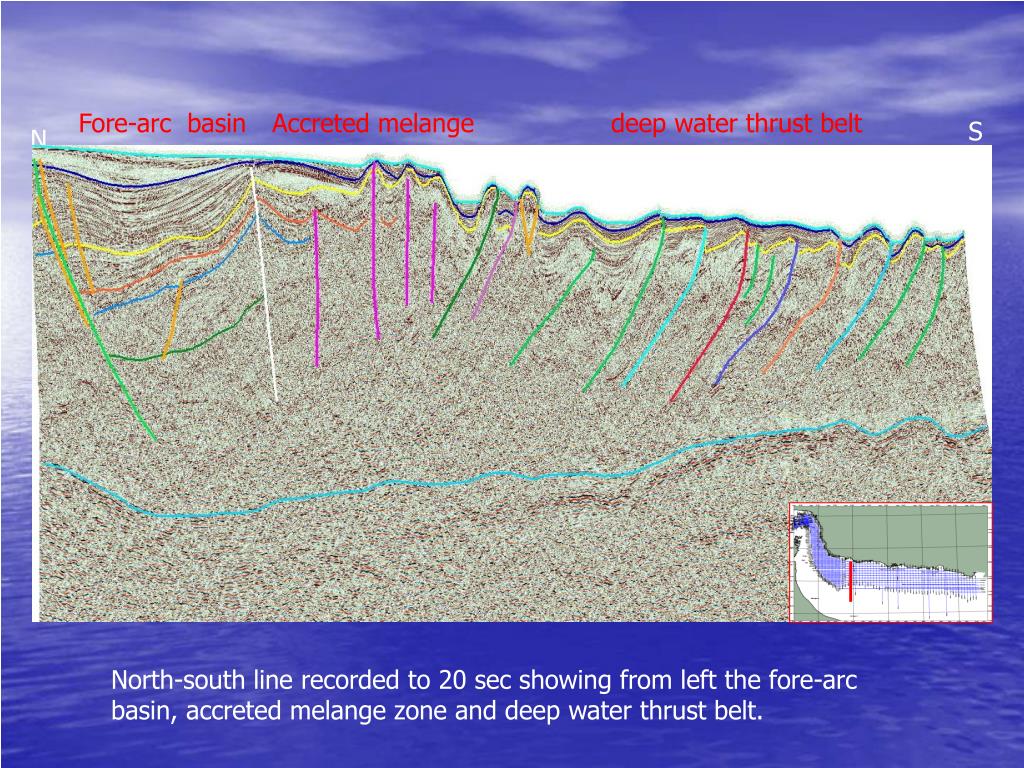 Fore-arc basin Accreted melange deep water thrust belt

N

S

North-south line recorded to 20 sec showing from left the fore-arc basin, accreted melange zone and deep water thrust belt.